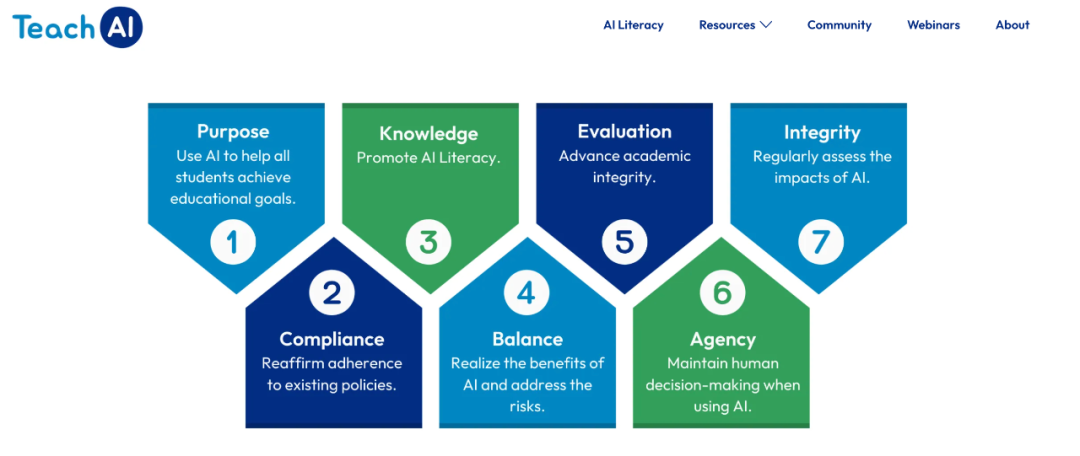 Teach AI

AI Literacy
Resources
Community
Webinars
About

Purpose
Use AI to help all students achieve educational goals.
1

2
Compliance
Reaffirm adherence to existing policies.

Knowledge
Promote AI Literacy.
3

4
Balance
Realize the benefits of AI and address the risks.

Evaluation
Advance academic integrity.
5

6
Agency
Maintain human decision-making when using AI.

Integrity
Regularly assess the impacts of AI.
7